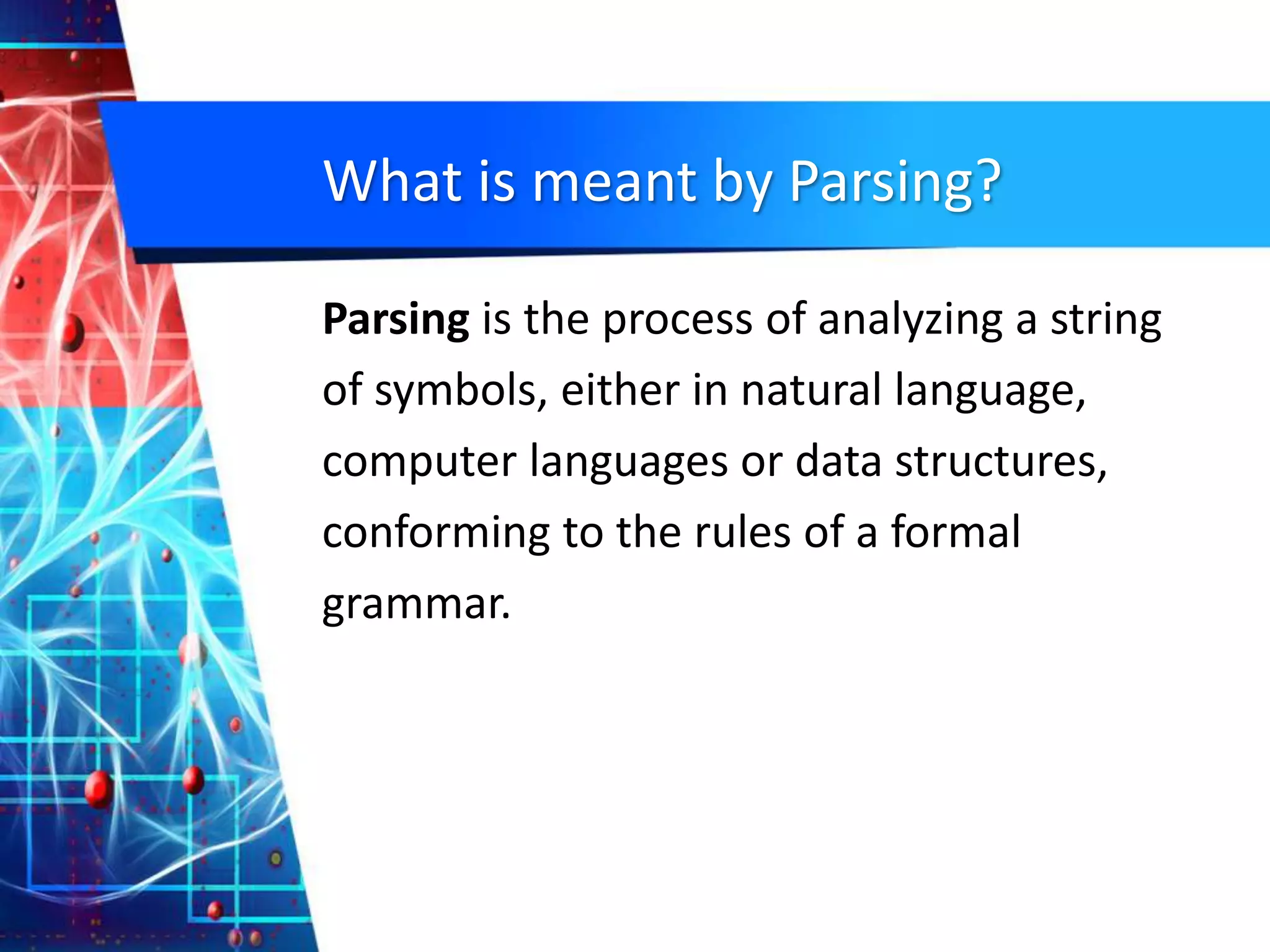 What is meant by Parsing?

Parsing is the process of analyzing a string of symbols, either in natural language, computer languages or data structures, conforming to the rules of a formal grammar.